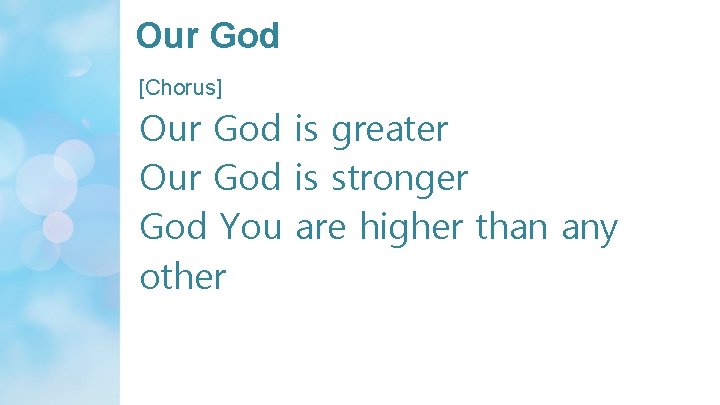 Our God

[Chorus]

Our God is greater
Our God is stronger
God You are higher than any other